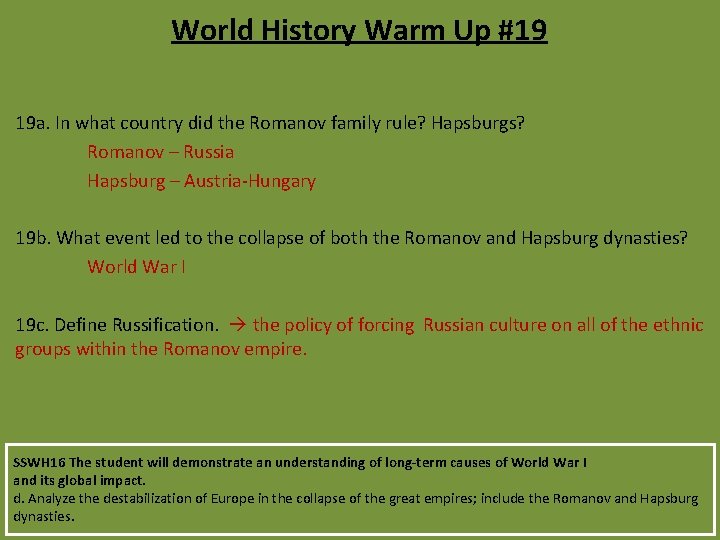 World History Warm Up #19

19a. In what country did the Romanov family rule? Hapsburgs?
Romanov – Russia
Hapsburg – Austria-Hungary

19b. What event led to the collapse of both the Romanov and Hapsburg dynasties?
World War I

19c. Define Russification. → the policy of forcing Russian culture on all of the ethnic groups within the Romanov empire.

SSWH16 The student will demonstrate an understanding of long-term causes of World War I and its global impact.
d. Analyze the destabilization of Europe in the collapse of the great empires; include the Romanov and Hapsburg dynasties.